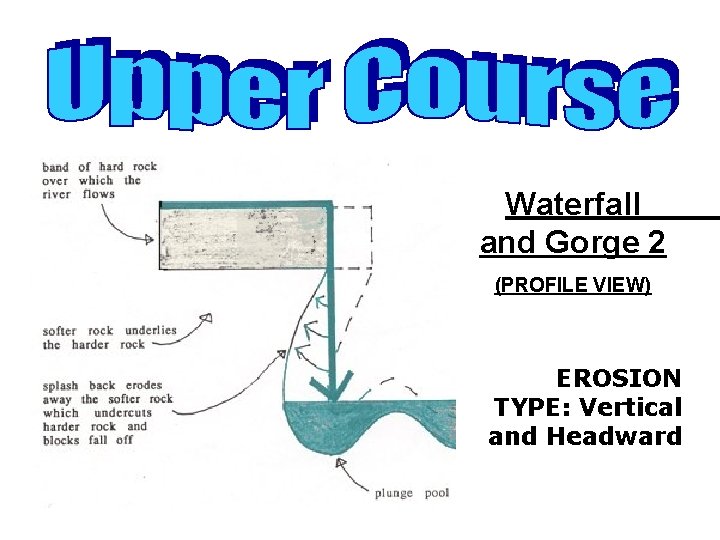 Upper Course

band of hard rock over which the river flows

softer rock underlies the harder rock

splash back erodes away the softer rock which undercuts harder rock and blocks fall off

plunge pool

Waterfall and Gorge 2

(PROFILE VIEW)

EROSION TYPE: Vertical and Headward